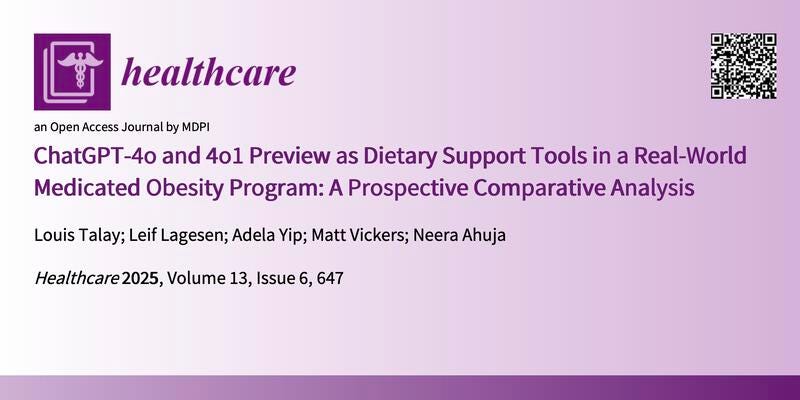 healthcare

an Open Access Journal by MDPI

ChatGPT-4o and 4o1 Preview as Dietary Support Tools in a Real-World Medicated Obesity Program: A Prospective Comparative Analysis

Louis Talay; Leif Lagesen; Adela Yip; Matt Vickers; Neera Ahuja

Healthcare 2025, Volume 13, Issue 6, 647